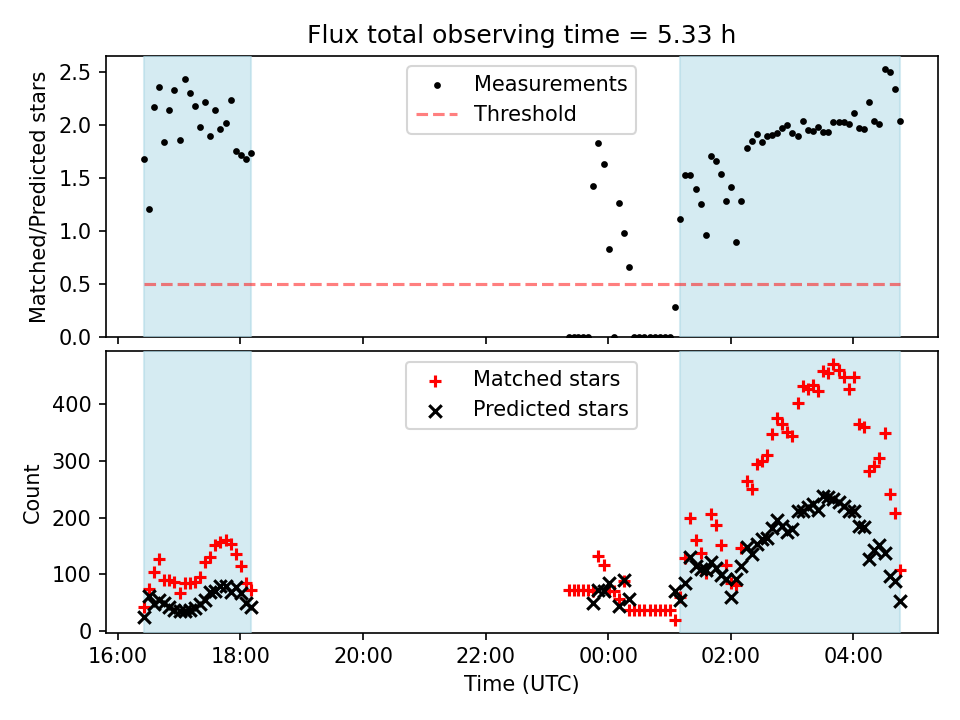 Flux total observing time = 5.33 h

Matched/Predicted stars

2.5
2.0
1.5
1.0
0.5
0.0

Measurements
Threshold

Count

400
300
200
100
0

Matched stars
Predicted stars

16:00
18:00
20:00
22:00
00:00
02:00
04:00

Time (UTC)